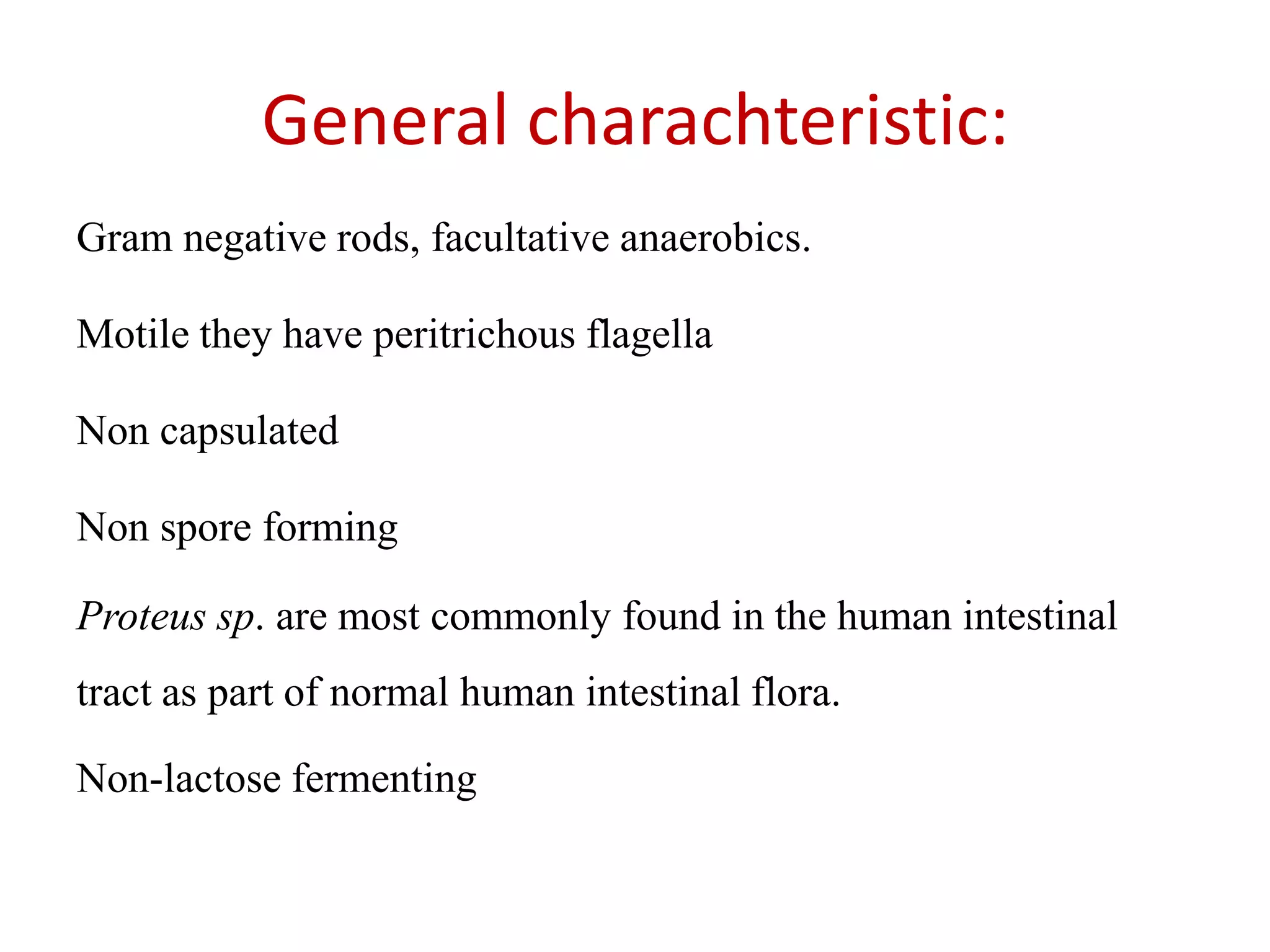 General charachteristic:

Gram negative rods, facultative anaerobics.

Motile they have peritrichous flagella

Non capsulated

Non spore forming

Proteus sp. are most commonly found in the human intestinal tract as part of normal human intestinal flora.

Non-lactose fermenting